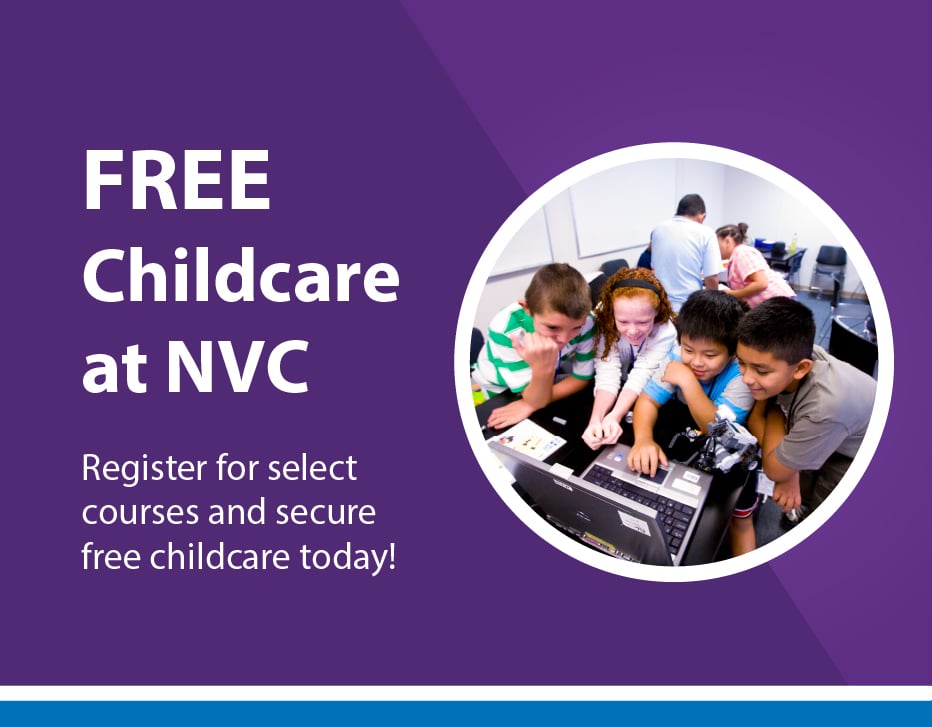 FREE Childcare at NVC

Register for select courses and secure free childcare today!